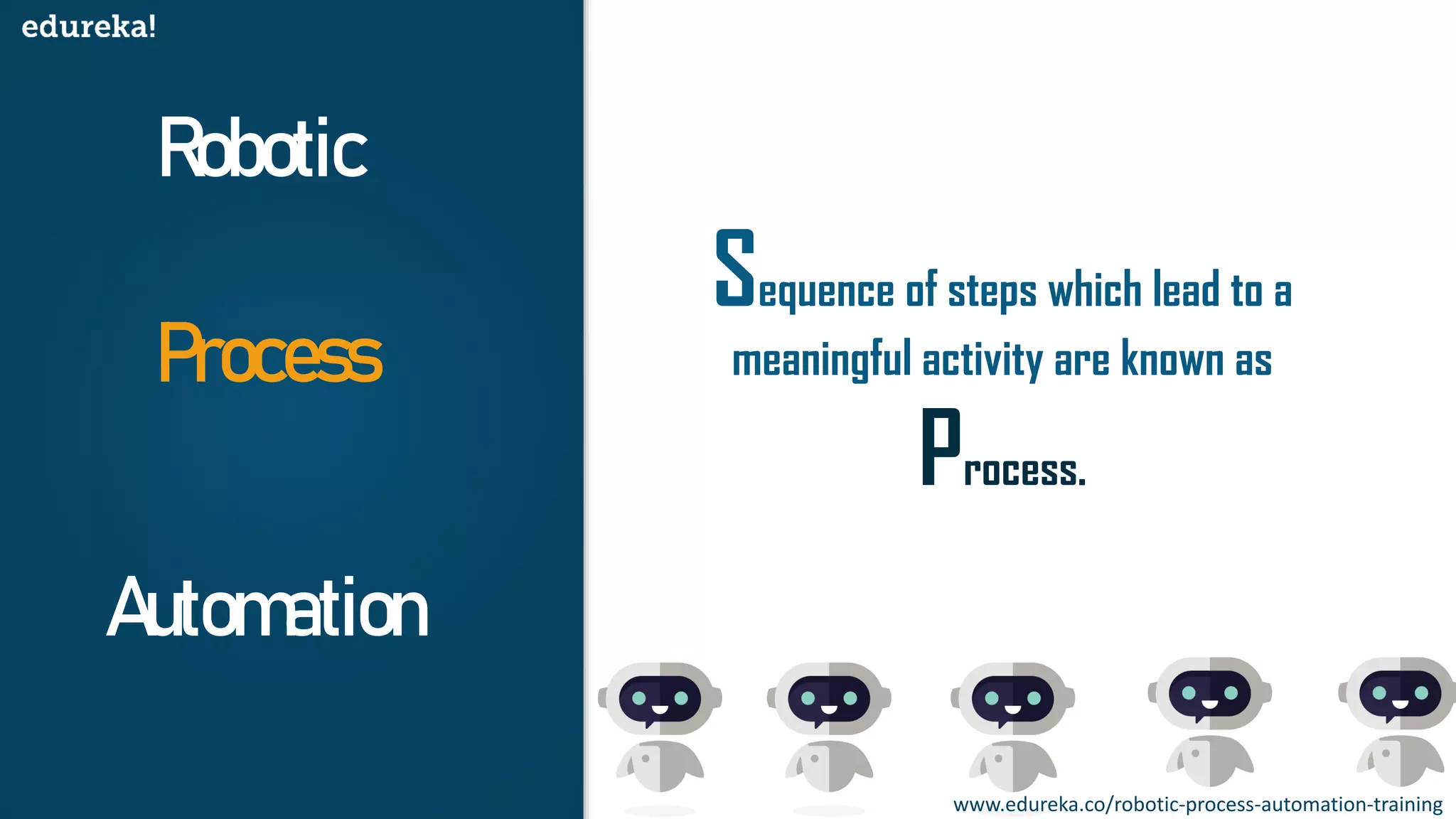 edureka!

Robotic

Process

Automation

Sequence of steps which lead to a meaningful activity are known as Process.

www.edureka.co/robotic-process-automation-training